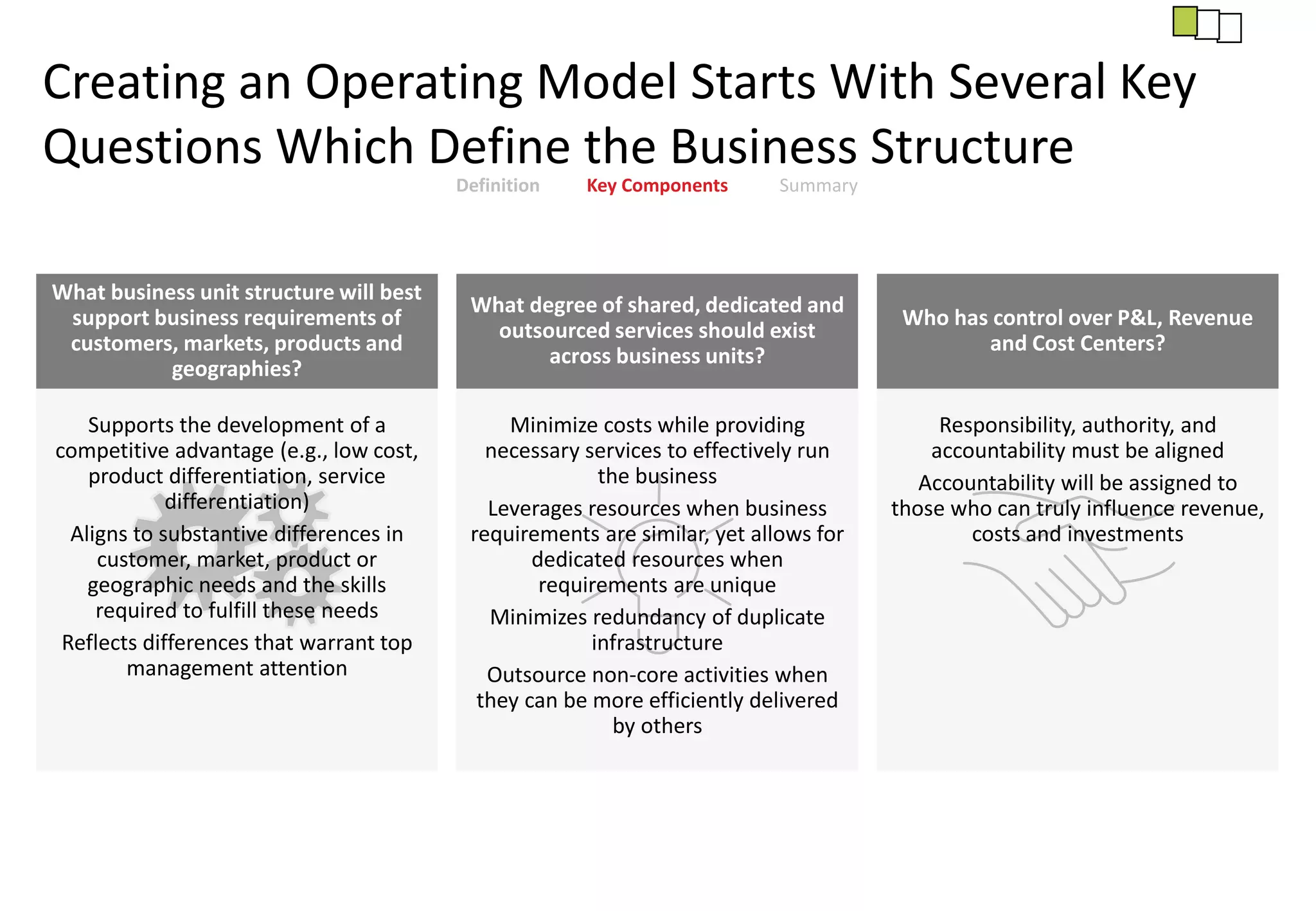 Creating an Operating Model Starts With Several Key Questions Which Define the Business Structure

Definition Key Components Summary

What business unit structure will best support business requirements of customers, markets, products and geographies?

Supports the development of a competitive advantage (e.g., low cost, product differentiation, service differentiation)

Aligns to substantive differences in customer, market, product or geographic needs and the skills required to fulfill these needs

Reflects differences that warrant top management attention

What degree of shared, dedicated and outsourced services should exist across business units?

Minimize costs while providing necessary services to effectively run the business

Leverages resources when business requirements are similar, yet allows for dedicated resources when requirements are unique

Minimizes redundancy of duplicate infrastructure

Outsource non-core activities when they can be more efficiently delivered by others

Who has control over P&L, Revenue and Cost Centers?

Responsibility, authority, and accountability must be aligned

Accountability will be assigned to those who can truly influence revenue, costs and investments